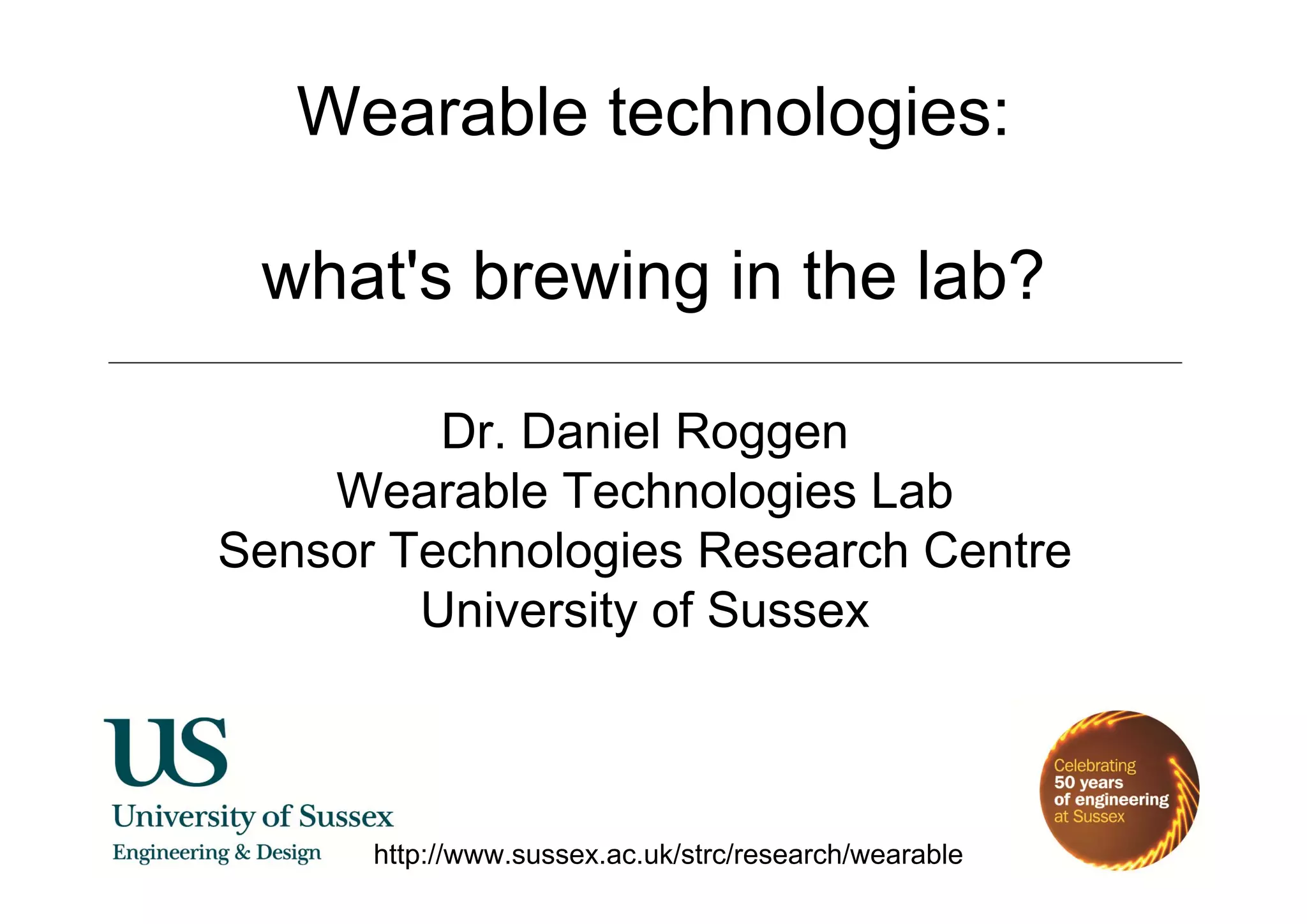 Wearable technologies:

what's brewing in the lab?

Dr. Daniel Roggen
Wearable Technologies Lab
Sensor Technologies Research Centre
University of Sussex

US
University of Sussex
Engineering & Design

http://www.sussex.ac.uk/strc/research/wearable

Celebrating
50 years
of engineering
at Sussex